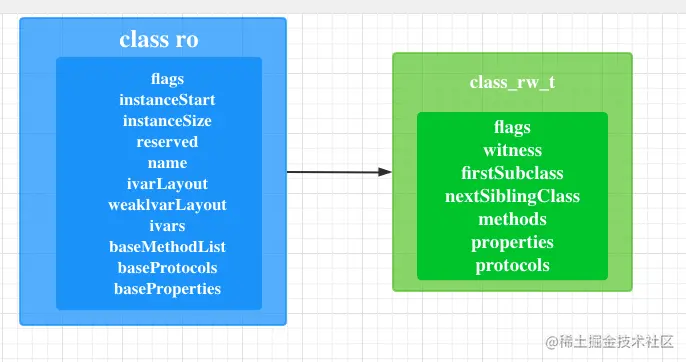 class ro

flags
instanceStart
instanceSize
reserved
name
ivarLayout
weaklvarLayout
ivars
baseMethodList
baseProtocols
baseProperties

class_rw_t

flags
witness
firstSubclass
nextSiblingClass
methods
properties
protocols

@稀土掘金技术社区